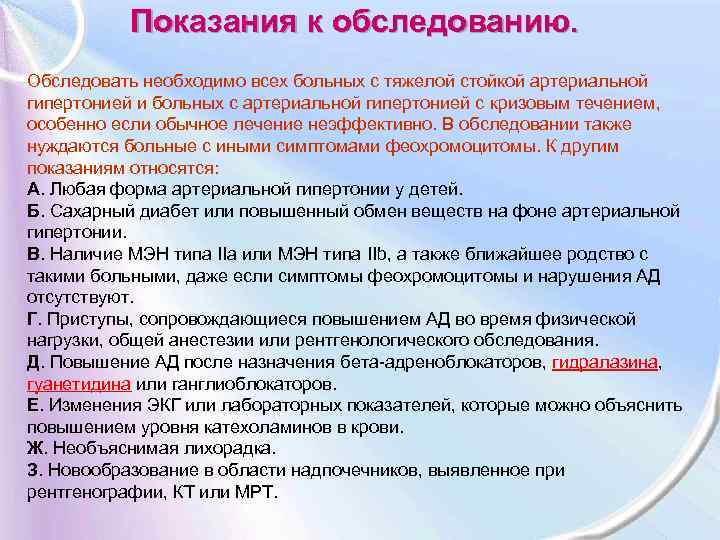 Показания к обследованию.

Обследовать необходимо всех больных с тяжелой стойкой артериальной гипертонией и больных с артериальной гипертонией с кризовым течением, особенно если обычное лечение неэффективно. В обследовании также нуждаются больные с иными симптомами феохромоцитомы. К другим показаниям относятся:
А. Любая форма артериальной гипертонии у детей.
Б. Сахарный диабет или повышенный обмен веществ на фоне артериальной гипертонии.
В. Наличие МЭН типа IIa или МЭН типа IIb, а также ближайшее родство с такими больными, даже если симптомы феохромоцитомы и нарушения АД отсутствуют.
Г. Приступы, сопровождающиеся повышением АД во время физической нагрузки, общей анестезии или рентгенологического обследования.
Д. Повышение АД после назначения бета-адреноблокаторов, гидралазина, гуанетидина или ганглиоблокаторов.
Е. Изменения ЭКГ или лабораторных показателей, которые можно объяснить повышением уровня катехоламинов в крови.
Ж. Необъяснимая лихорадка.
З. Новообразование в области надпочечников, выявленное при рентгенографии, КТ или МРТ.